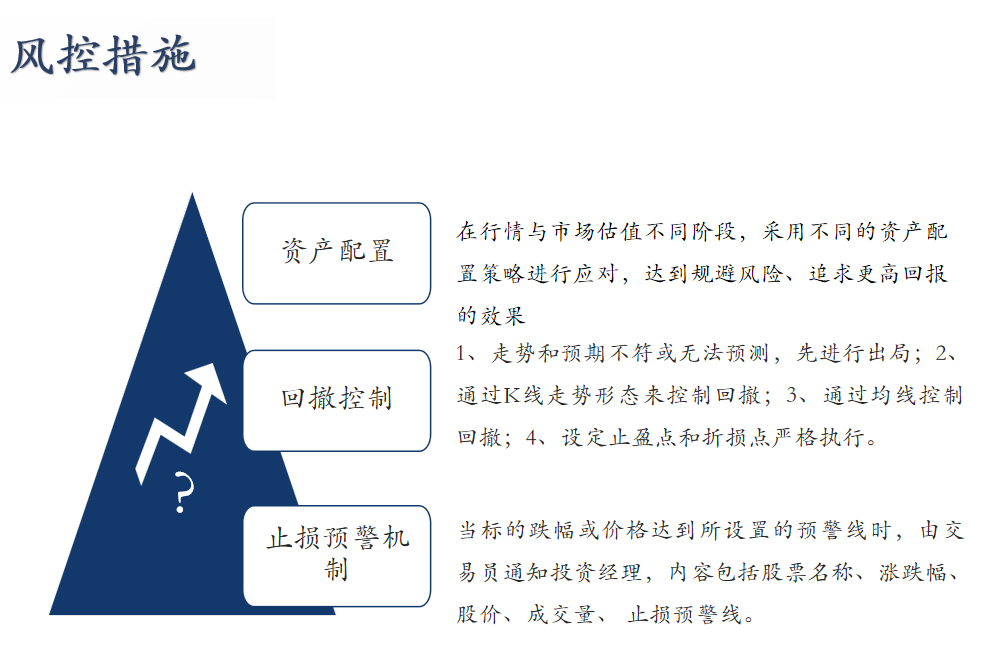 风控措施

?

资产配置

在行情与市场估值不同阶段，采用不同的资产配置策略进行应对，达到规避风险、追求更高回报的效果

回撤控制

1、走势和预期不符或无法预测，先进行出局；2、通过K线走势形态来控制回撤；3、通过均线控制回撤；4、设定止盈点和折损点严格执行。

止损预警机制

当标的跌幅或价格达到所设置的预警线时，由交易员通知投资经理，内容包括股票名称、涨跌幅、股价、成交量、 止损预警线。